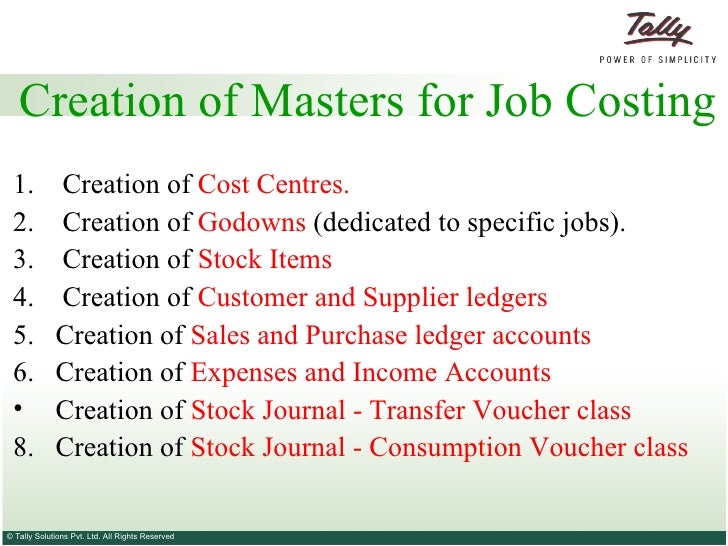 Tally
POWER OF SIMPLICITY

Creation of Masters for Job Costing

1. Creation of Cost Centres.
2. Creation of Godowns (dedicated to specific jobs).
3. Creation of Stock Items
4. Creation of Customer and Supplier ledgers
5. Creation of Sales and Purchase ledger accounts
6. Creation of Expenses and Income Accounts
• Creation of Stock Journal - Transfer Voucher class
8. Creation of Stock Journal - Consumption Voucher class

© Tally Solutions Pvt. Ltd. All Rights Reserved